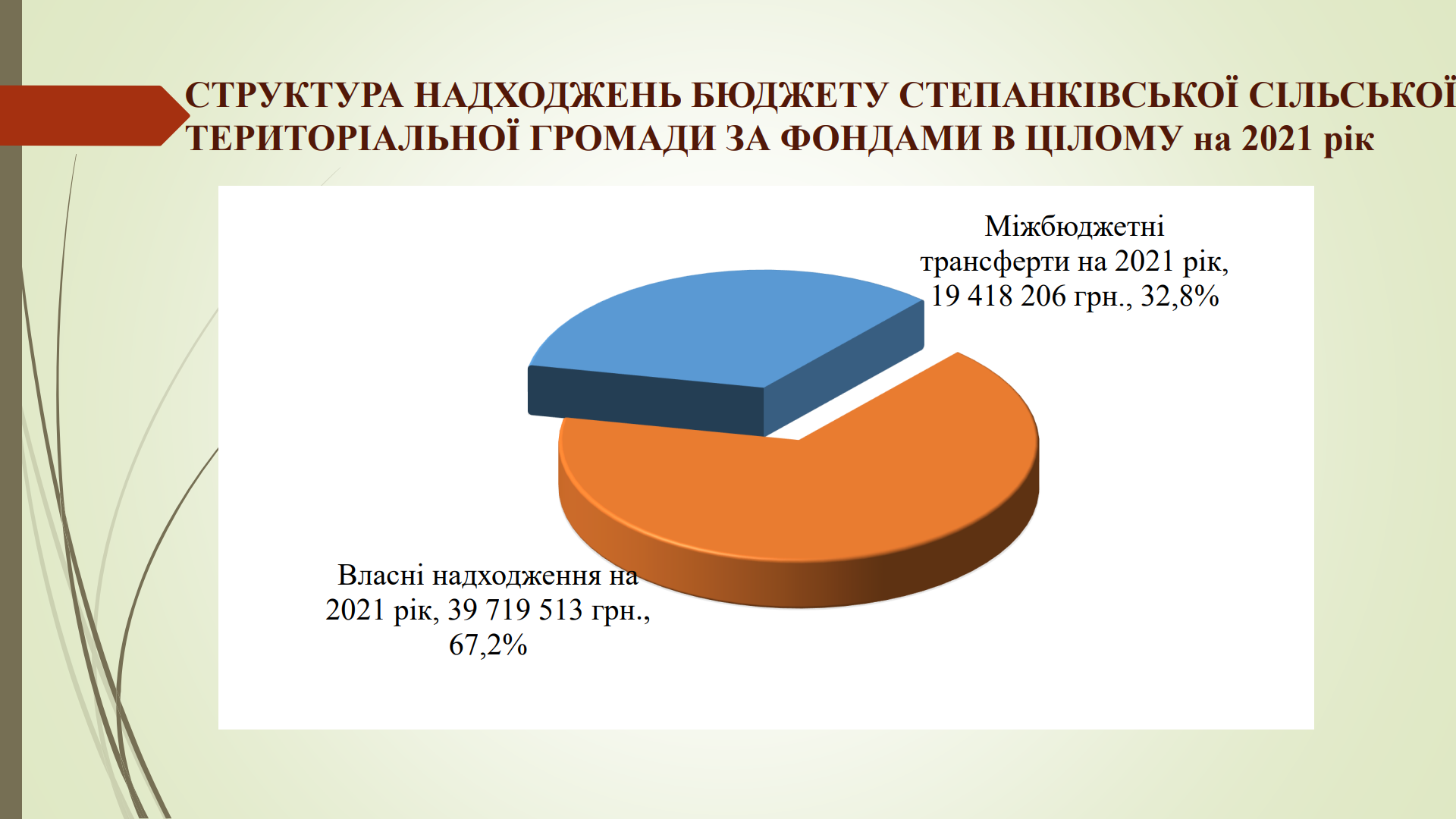 СТРУКТУРА НАДХОДЖЕНЬ БЮДЖЕТУ СТЕПАНКІВСЬКОЇ СІЛЬСЬКОЇ ТЕРИТОРІАЛЬНОЇ ГРОМАДИ ЗА ФОНДАМИ В ЦІЛОМУ на 2021 рік

Міжбюджетні трансферти на 2021 рік, 19 418 206 грн., 32,8%

Власні надходження на 2021 рік, 39 719 513 грн., 67,2%